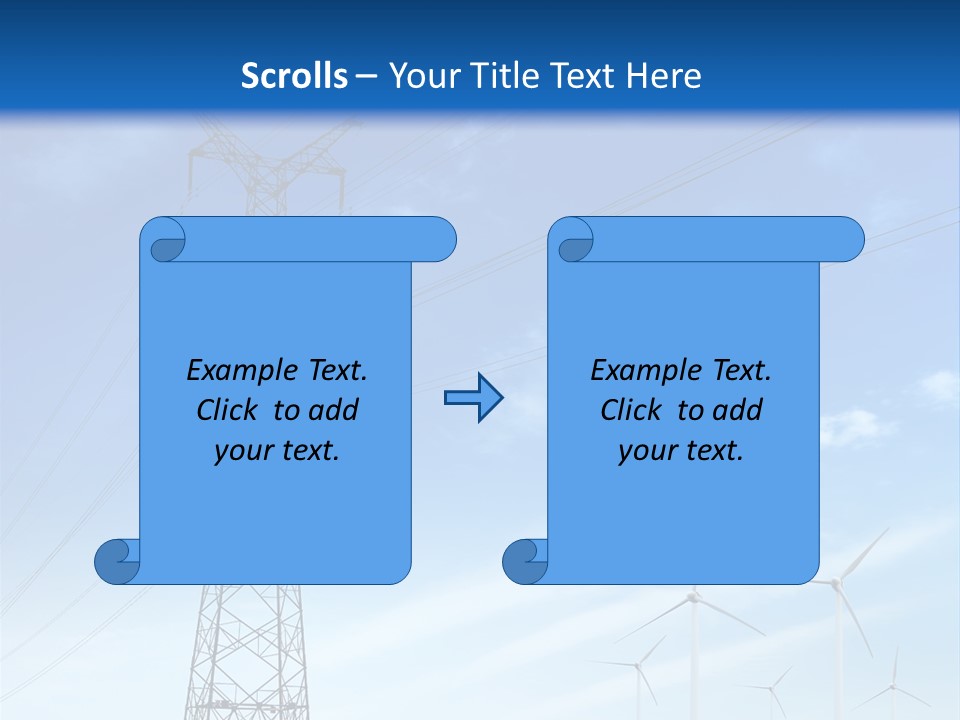 Scrolls – Your Title Text Here

Example Text. Click to add your text.

Example Text. Click to add your text.